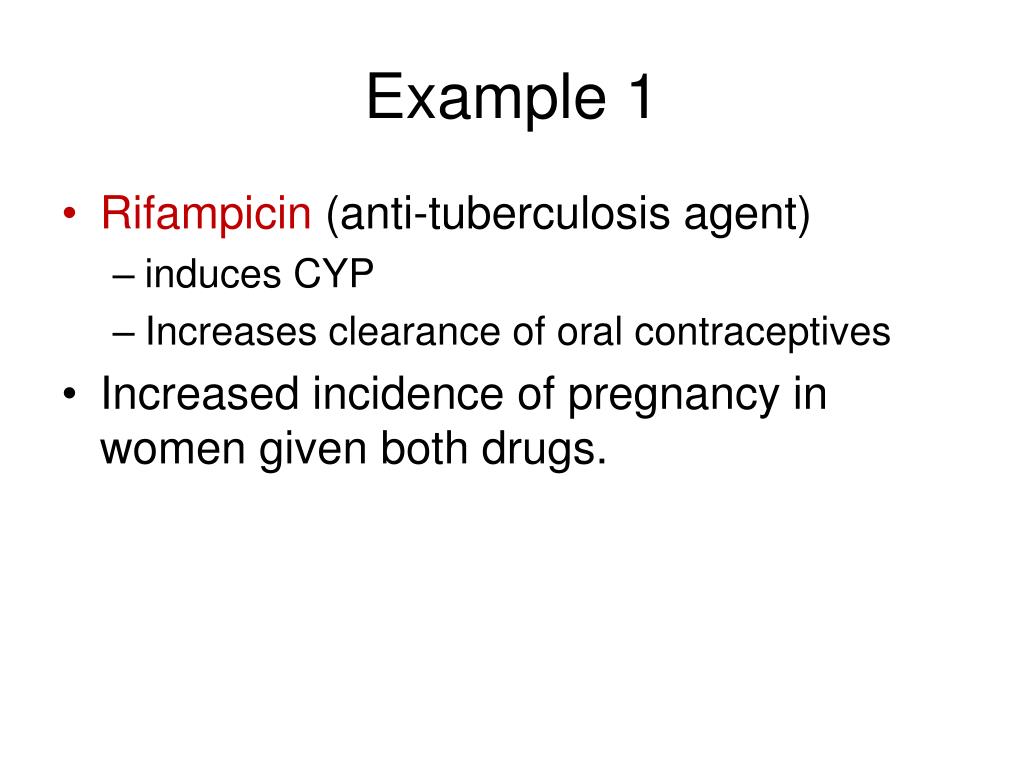 Example 1

• Rifampicin (anti-tuberculosis agent)
– induces CYP
– Increases clearance of oral contraceptives
• Increased incidence of pregnancy in women given both drugs.